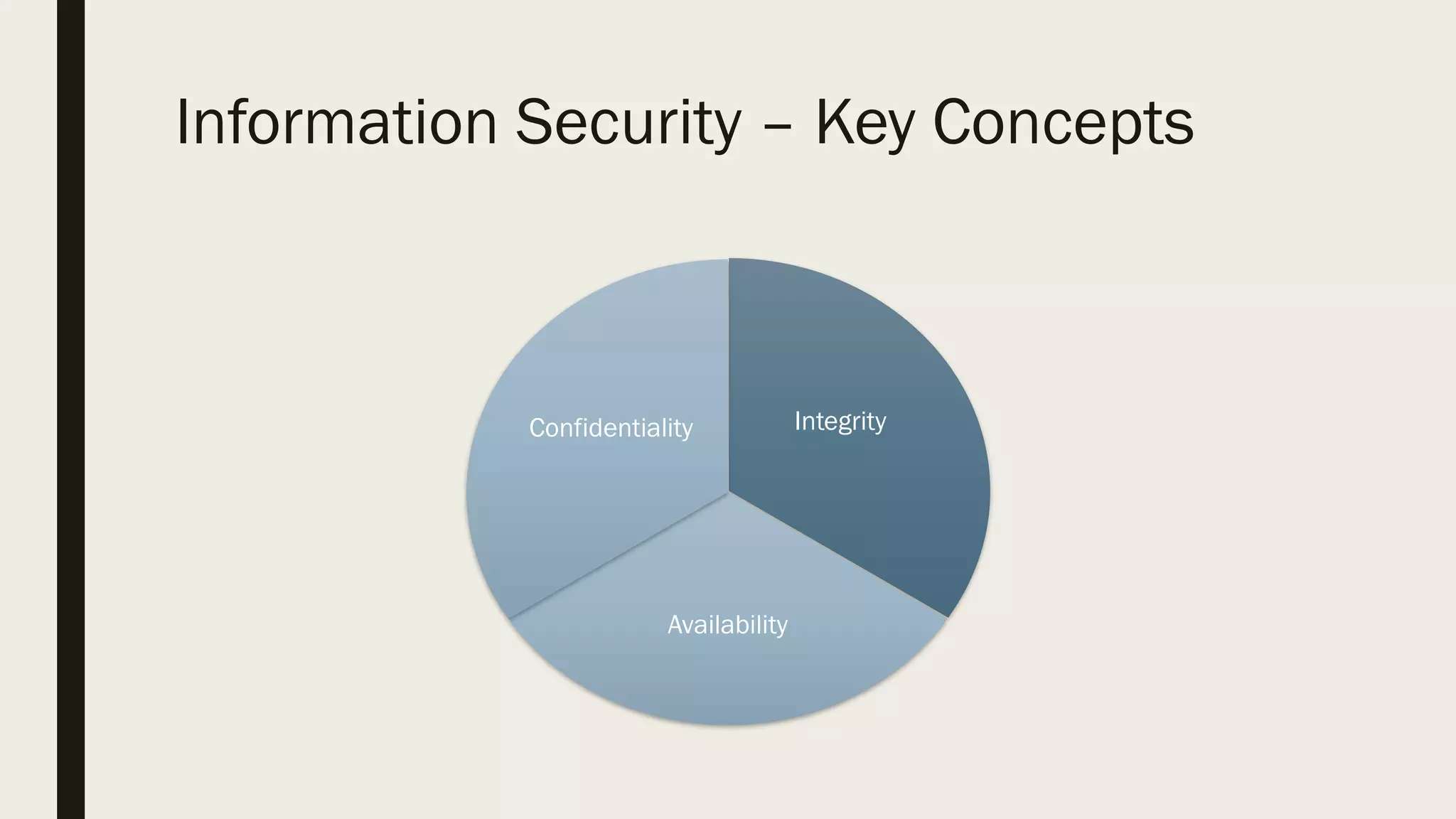 Information Security – Key Concepts

Confidentiality

Integrity

Availability